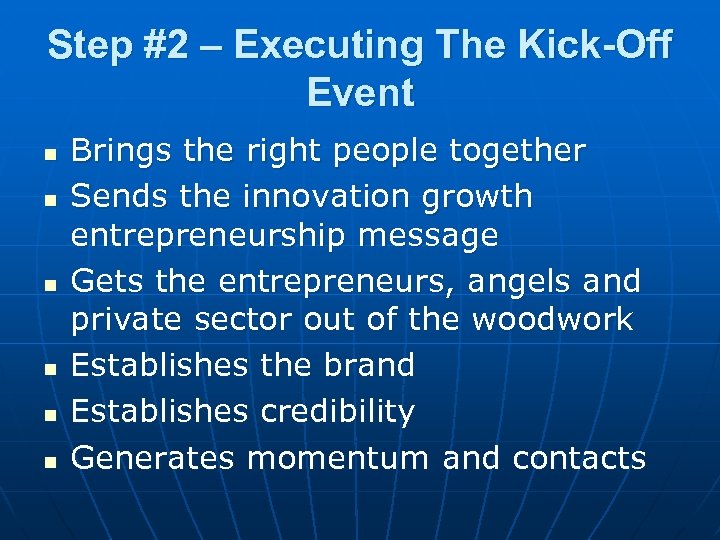 Step #2 – Executing The Kick-Off Event

- Brings the right people together
- Sends the innovation growth entrepreneurship message
- Gets the entrepreneurs, angels and private sector out of the woodwork
- Establishes the brand
- Establishes credibility
- Generates momentum and contacts